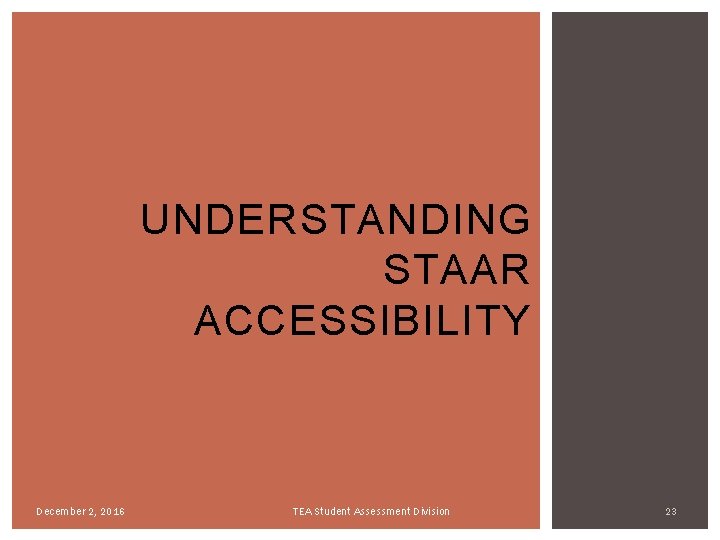 UNDERSTANDING
STAAR
ACCESSIBILITY

December 2, 2016

TEA Student Assessment Division

23